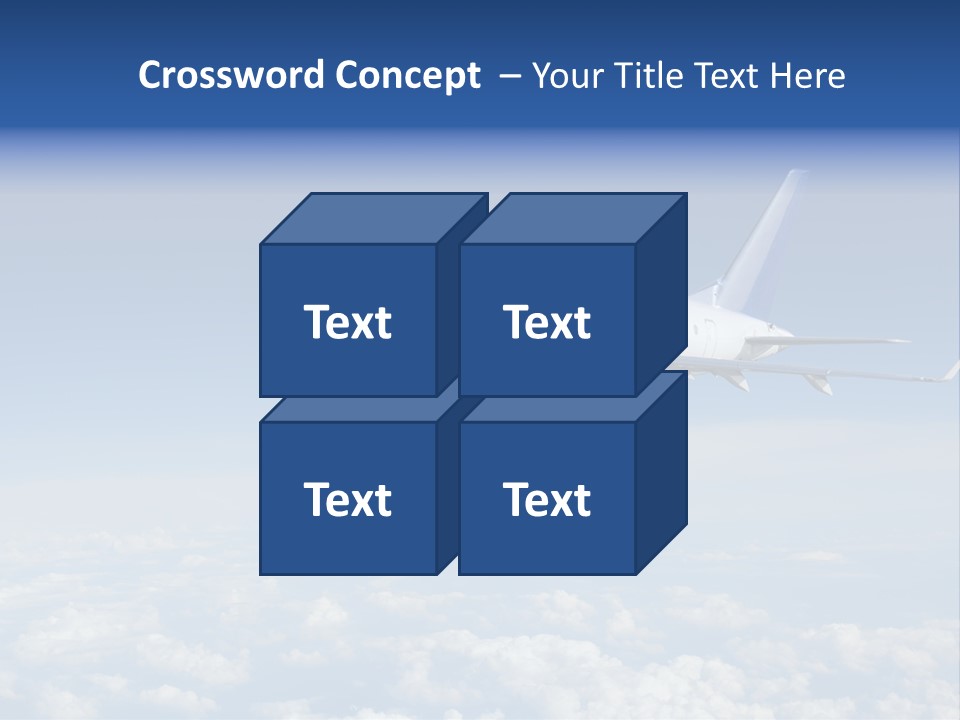 Crossword Concept – Your Title Text Here

Text

Text

Text

Text